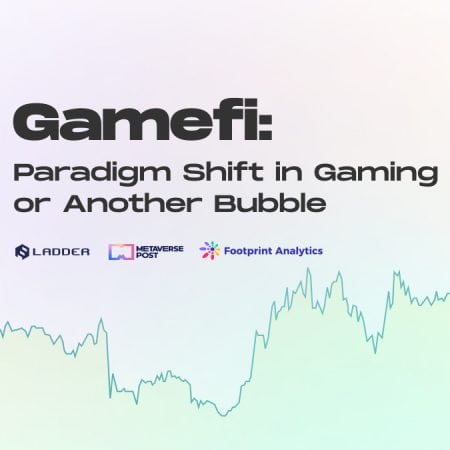 Gamefi:
Paradigm Shift in Gaming or Another Bubble

LADDER METAVERSE POST Footprint Analytics